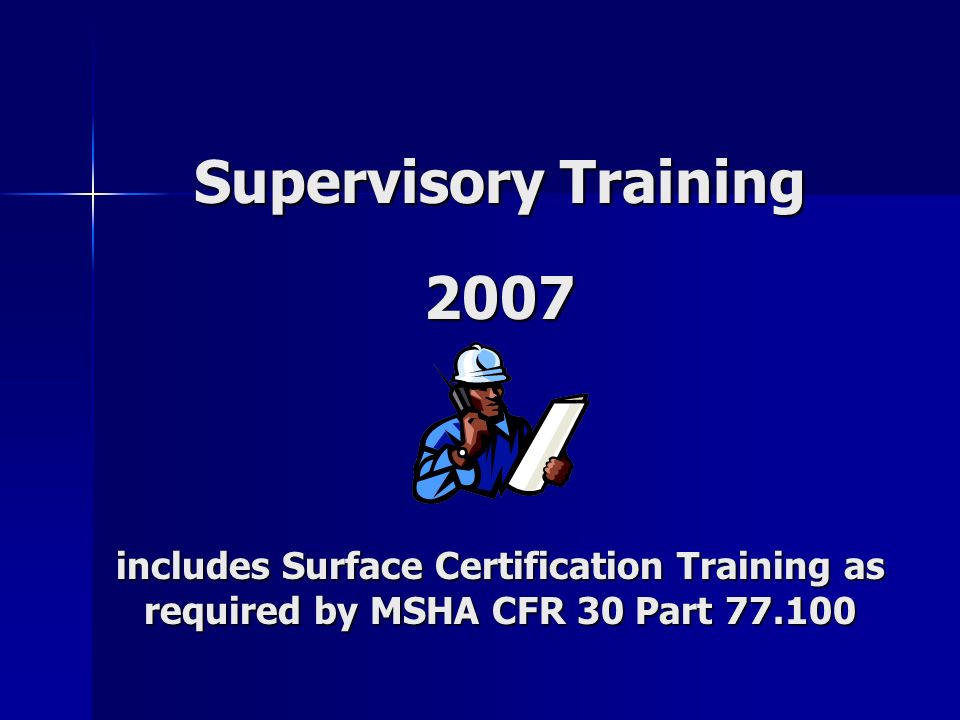 Supervisory Training

2007

includes Surface Certification Training as required by MSHA CFR 30 Part 77.100